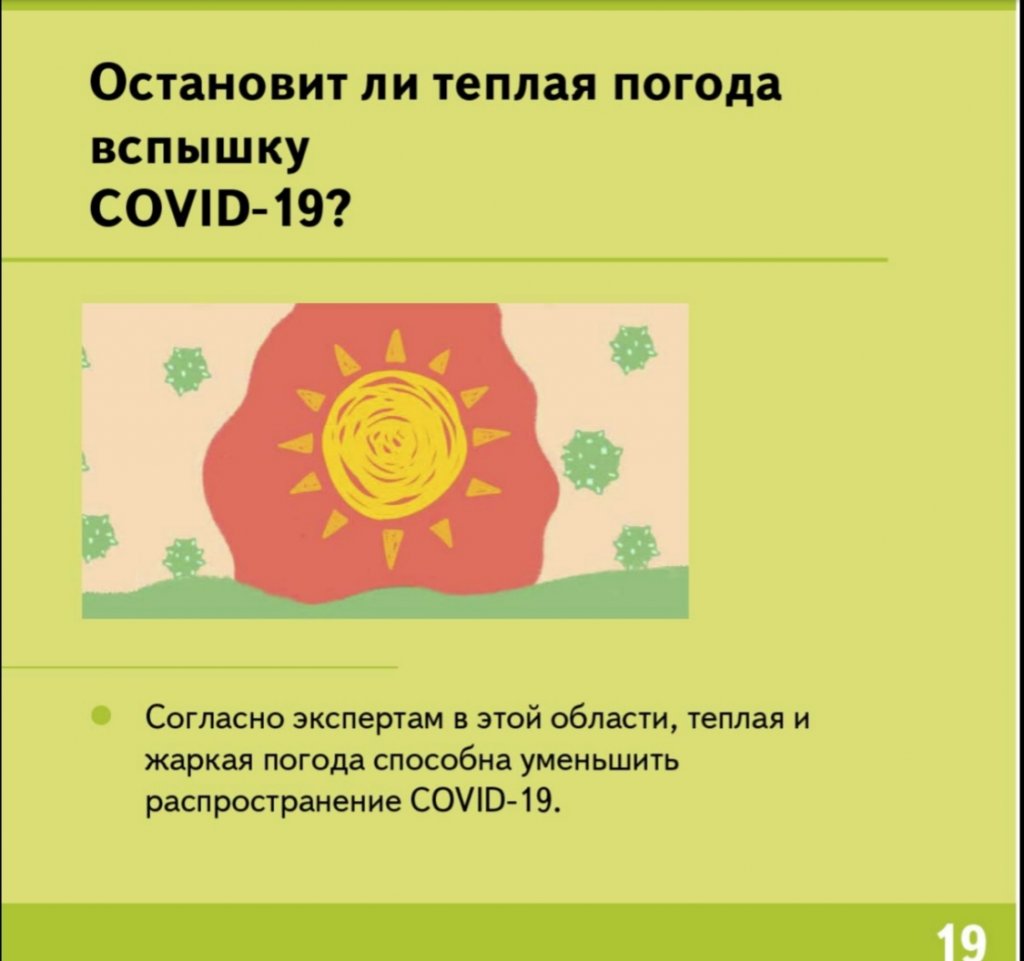 Остановит ли теплая погода вспышку COVID-19?

Согласно экспертам в этой области, теплая и жаркая погода способна уменьшить распространение COVID-19.

19